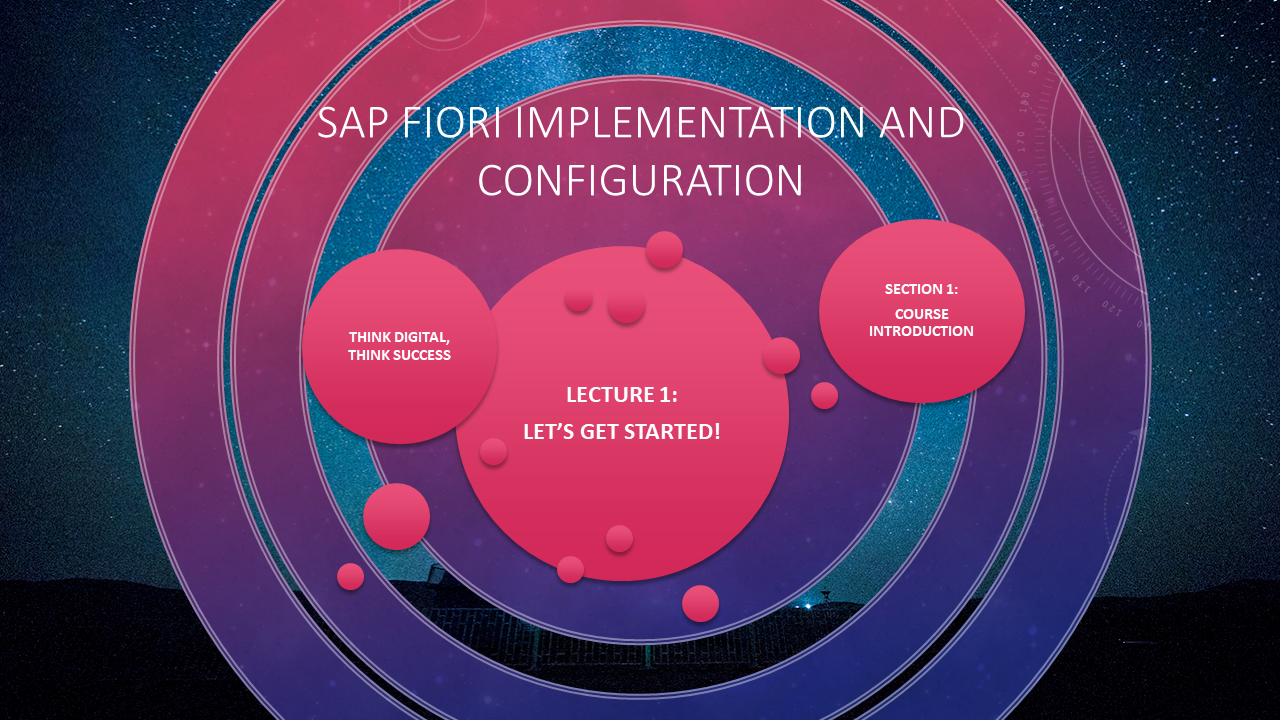 SAP FIORI IMPLEMENTATION AND CONFIGURATION

THINK DIGITAL, THINK SUCCESS

LECTURE 1:

LET'S GET STARTED!

SECTION 1:

COURSE INTRODUCTION